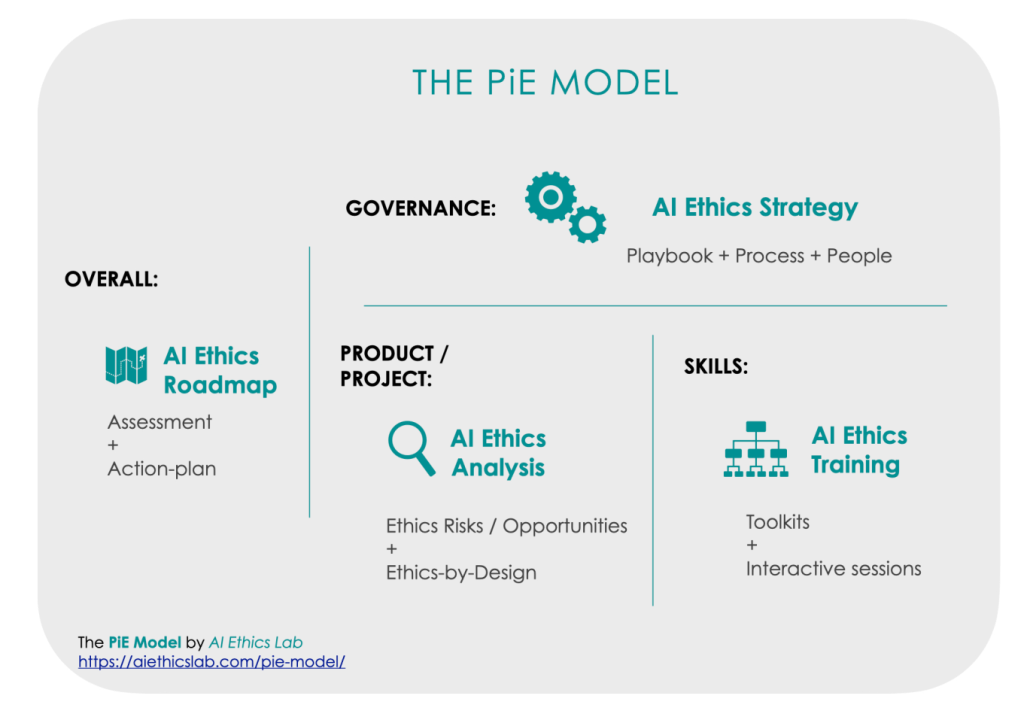 THE PiE MODEL

GOVERNANCE:

AI Ethics Strategy

Playbook + Process + People

OVERALL:

AI Ethics Roadmap

Assessment
+
Action-plan

PRODUCT / PROJECT:

AI Ethics Analysis

Ethics Risks / Opportunities
+
Ethics-by-Design

SKILLS:

AI Ethics Training

Toolkits
+
Interactive sessions

The PiE Model by AI Ethics Lab
https://aiethicslab.com/pie-model/